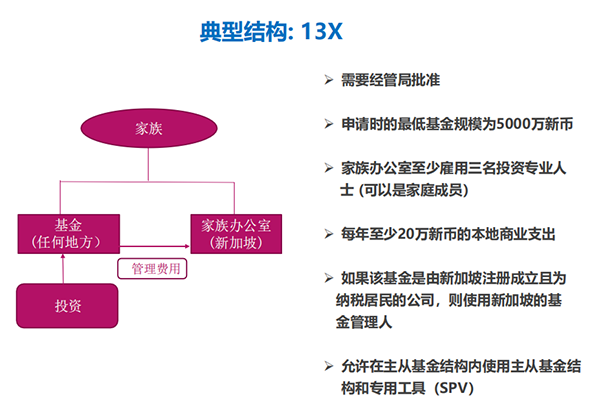 典型结构: 13X

家族

基金
（任何地方）

家族办公室
（新加坡）

管理费用

投资

➢ 需要经管局批准

➢ 申请时的最低基金规模为5000万新币

➢ 家族办公室至少雇用三名投资专业人士 (可以是家庭成员)

➢ 每年至少20万新币的本地商业支出

➢ 如果该基金是由新加坡注册成立且为纳税居民的公司，则使用新加坡的基金管理人

➢ 允许在主从基金结构内使用主从基金结构和专用工具（SPV）